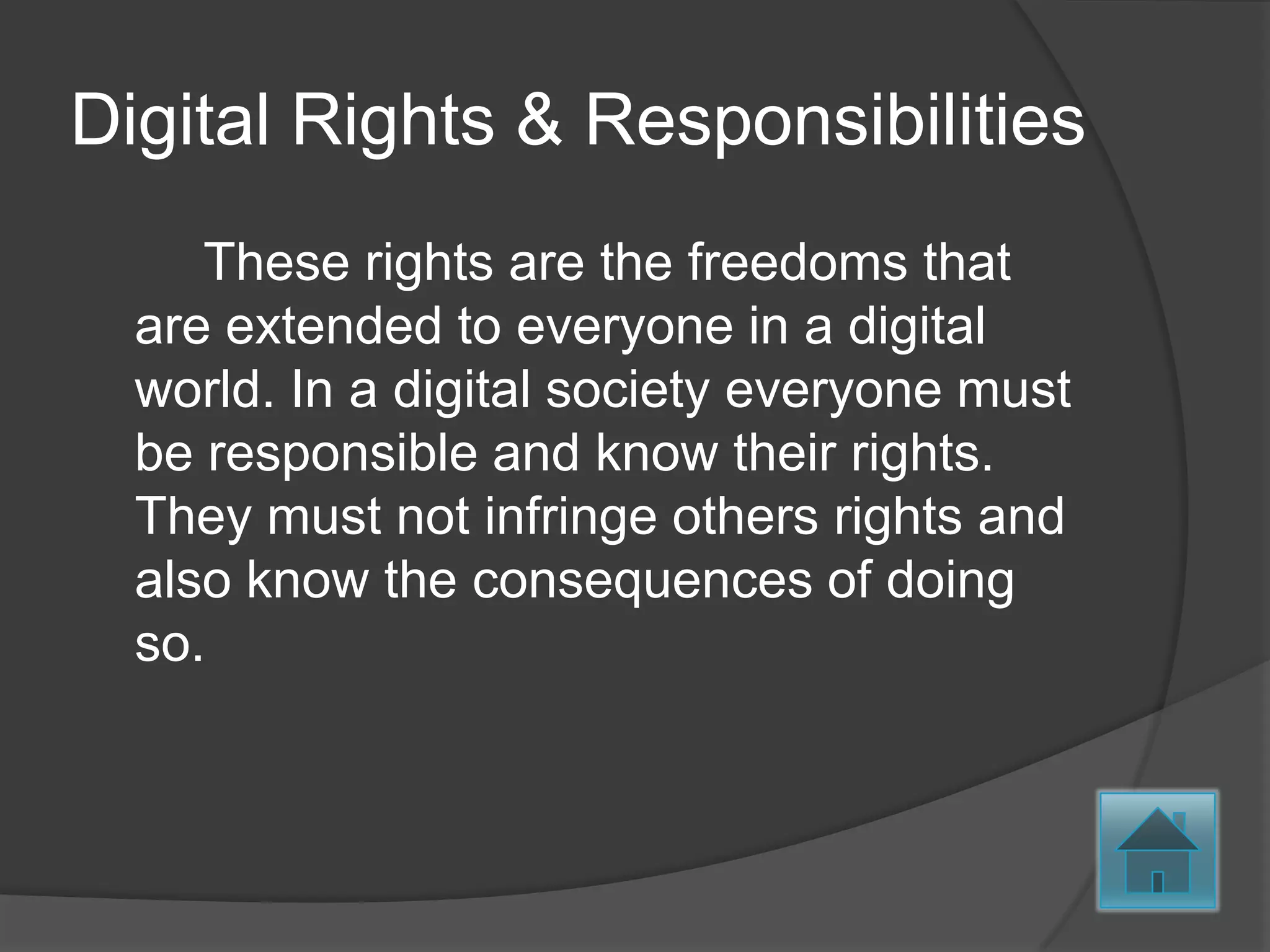 Digital Rights & Responsibilities

These rights are the freedoms that are extended to everyone in a digital world. In a digital society everyone must be responsible and know their rights. They must not infringe others rights and also know the consequences of doing so.